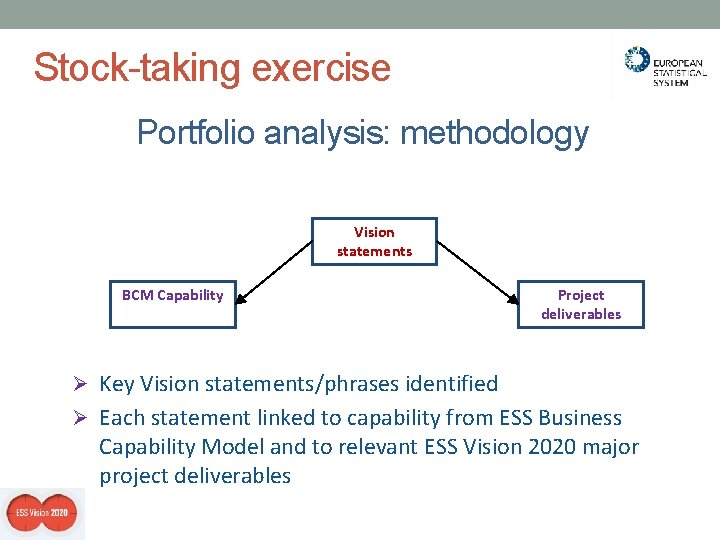 Stock-taking exercise

EUROPEAN STATISTICAL SYSTEM

Portfolio analysis: methodology

Vision statements

BCM Capability

Project deliverables

➢ Key Vision statements/phrases identified
➢ Each statement linked to capability from ESS Business Capability Model and to relevant ESS Vision 2020 major project deliverables

ESS Vision 2020